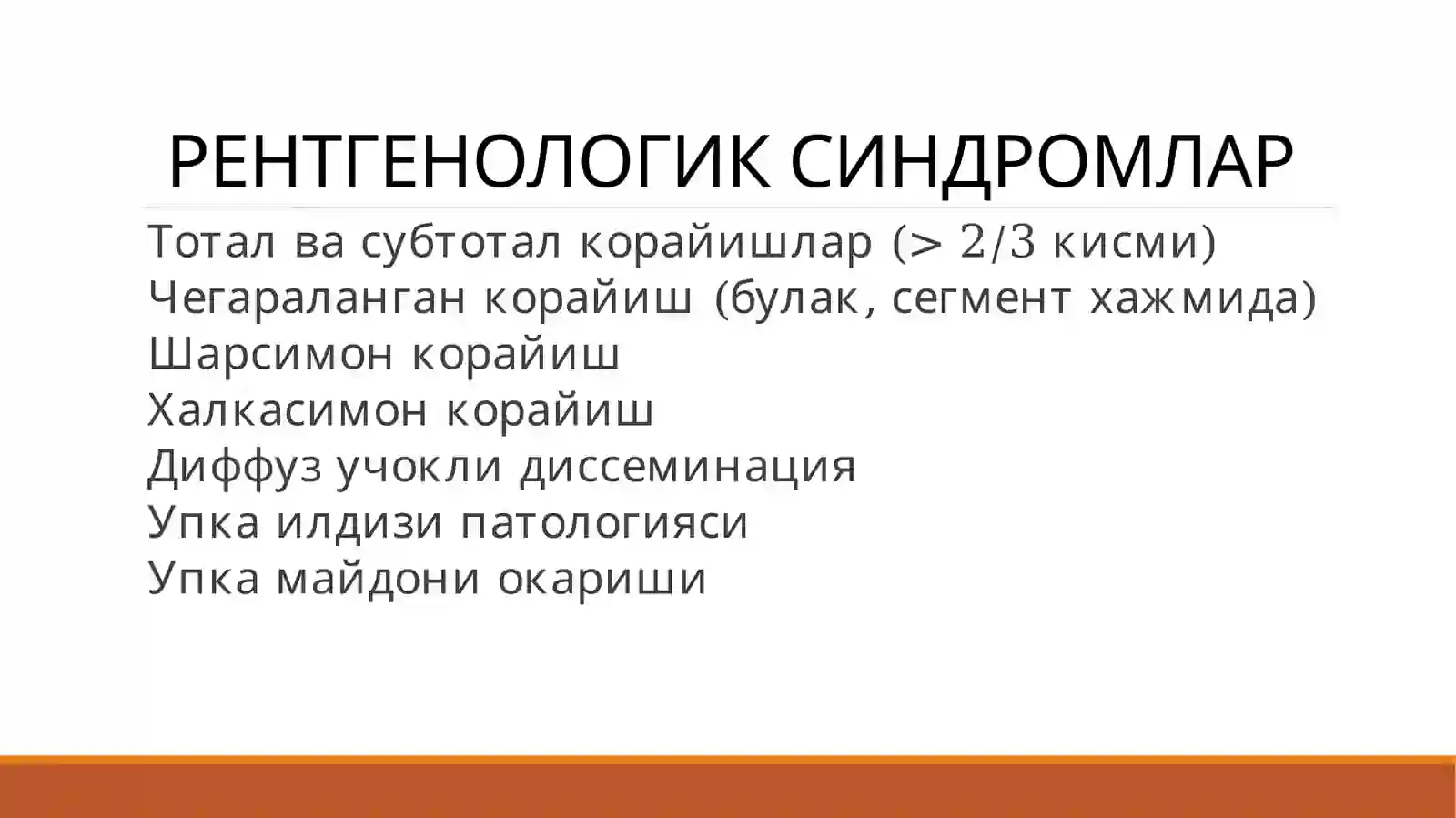 РЕНТГЕНОЛОГИК СИНДРОМЛАР

Тотал ва субтотал корайишлар (> 2/3 кисми)
Чегараланган корайиш (булак, сегмент хажмида)
Шарсимон корайиш
Халкасимон корайиш
Диффуз учокли диссеминация
Упка илдизи патологияси
Упка майдони окариши